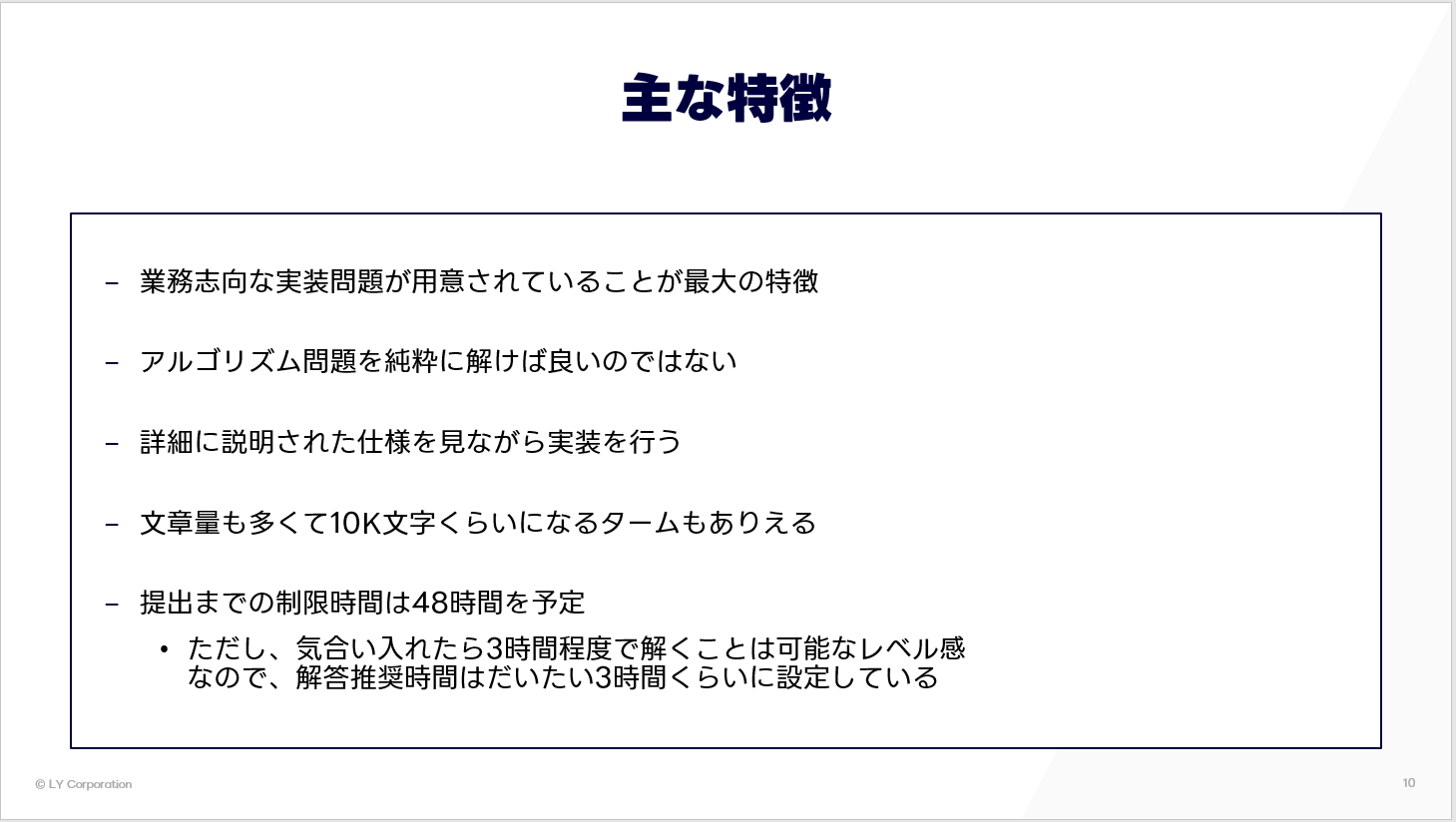 主な特徴

– 業務志向な実装問題が用意されていることが最大の特徴

– アルゴリズム問題を純粋に解けば良いのではない

– 詳細に説明された仕様を見ながら実装を行う

– 文章量も多くて10K文字くらいになるタームもありえる

– 提出までの制限時間は48時間を予定

• ただし、気合い入れたら3時間程度で解くことは可能なレベル感なので、解答推奨時間はだいたい3時間くらいに設定している

© LY Corporation

10